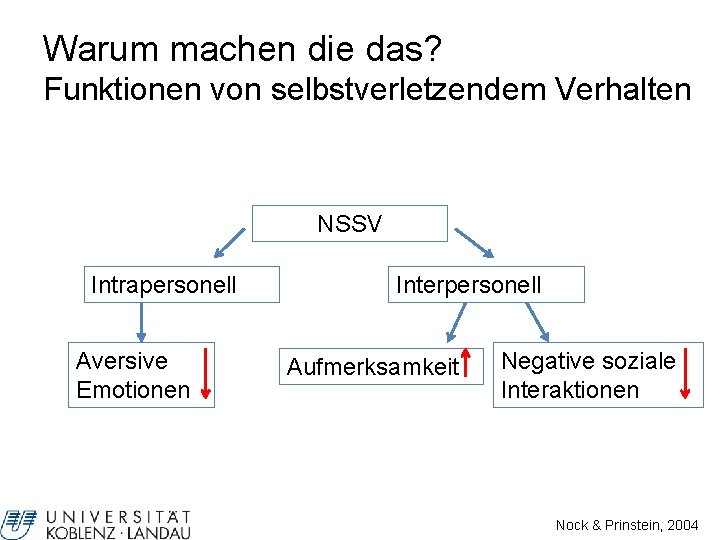 Warum machen die das?
Funktionen von selbstverletzendem Verhalten

NSSV

Intrapersonell

Interpersonell

Aversive Emotionen

Aufmerksamkeit

Negative soziale Interaktionen

UNIVERSITÄT KOBLENZ · LANDAU

Nock & Prinstein, 2004